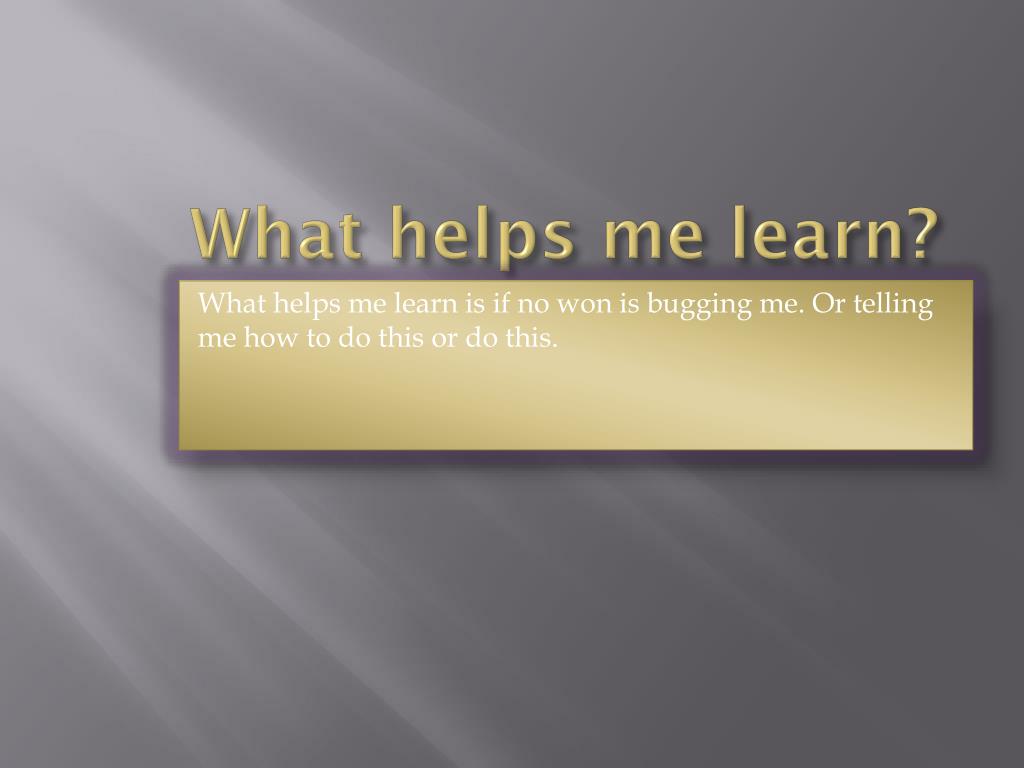 What helps me learn?

What helps me learn is if no won is bugging me. Or telling me how to do this or do this.